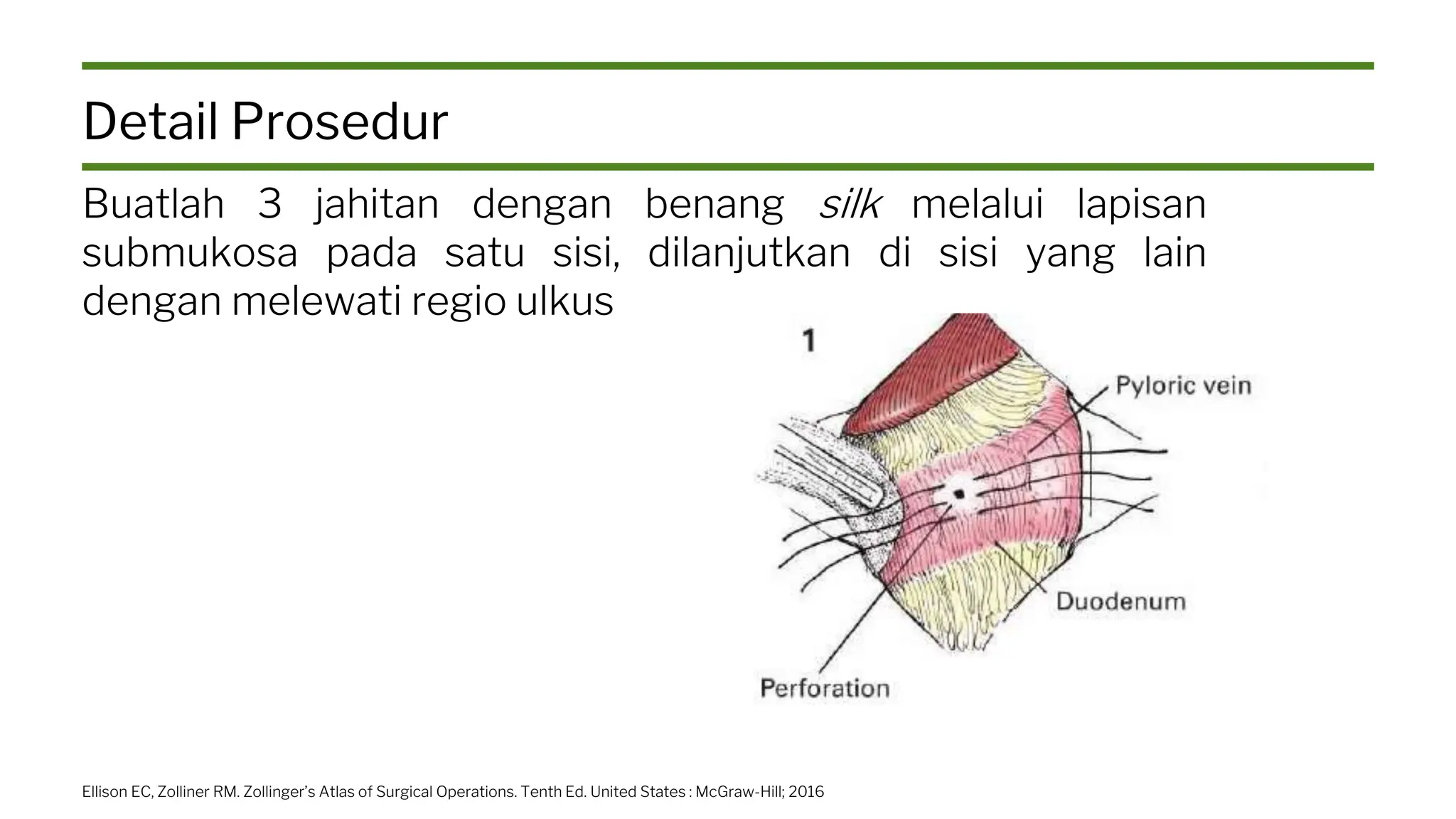 Detail Prosedur

Buatlah 3 jahitan dengan benang silk melalui lapisan submukosa pada satu sisi, dilanjutkan di sisi yang lain dengan melewati regio ulkus

1

Pyloric vein

Duodenum

Perforation

Ellison EC, Zolliner RM. Zollinger's Atlas of Surgical Operations. Tenth Ed. United States : McGraw-Hill; 2016